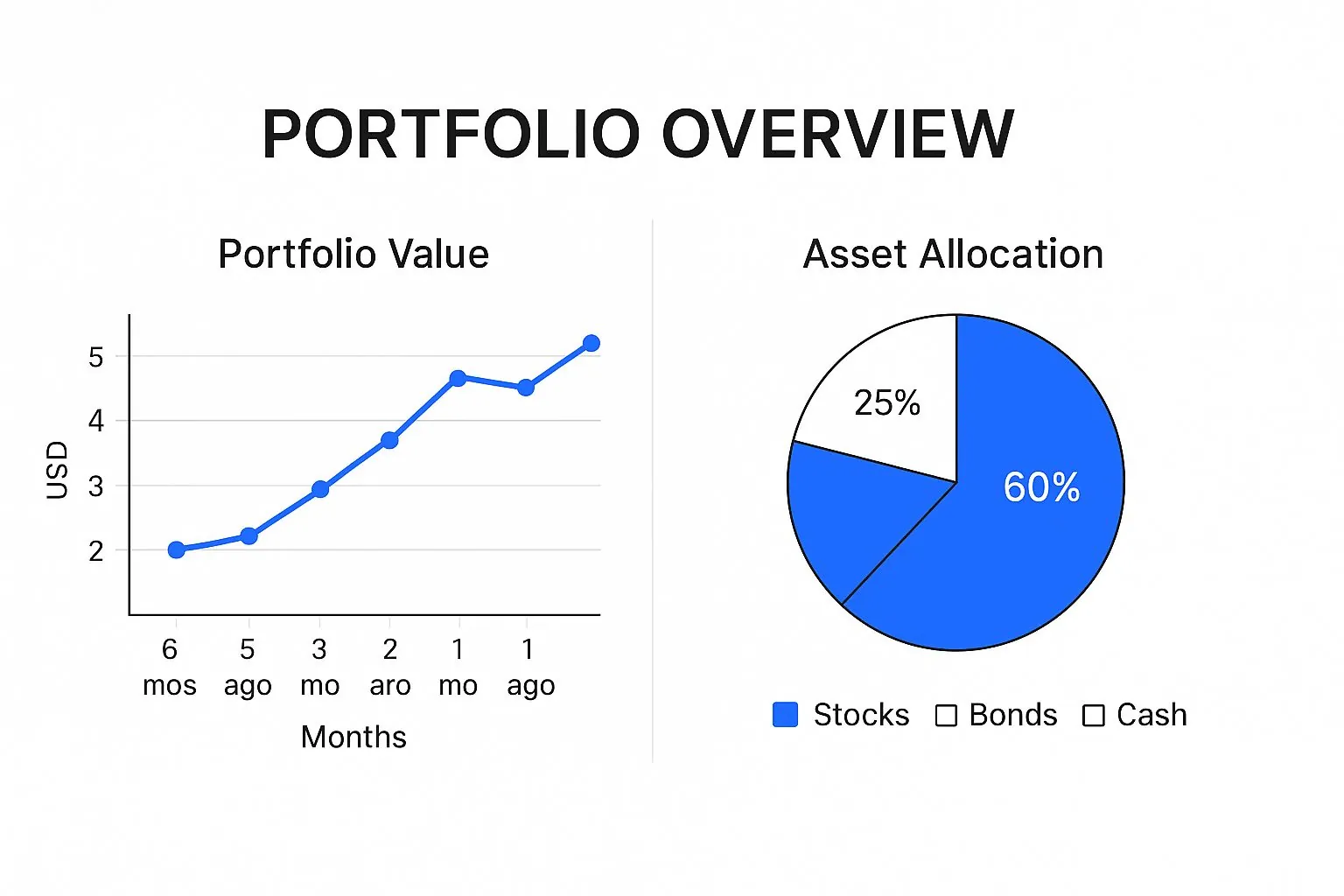 PORTFOLIO OVERVIEW

Portfolio Value

USD

5
4
3
2

6 mos
5 ago
3 mo
2 aro
1 mo
1 ago

Months

Asset Allocation

25%

60%

Stocks Bonds Cash